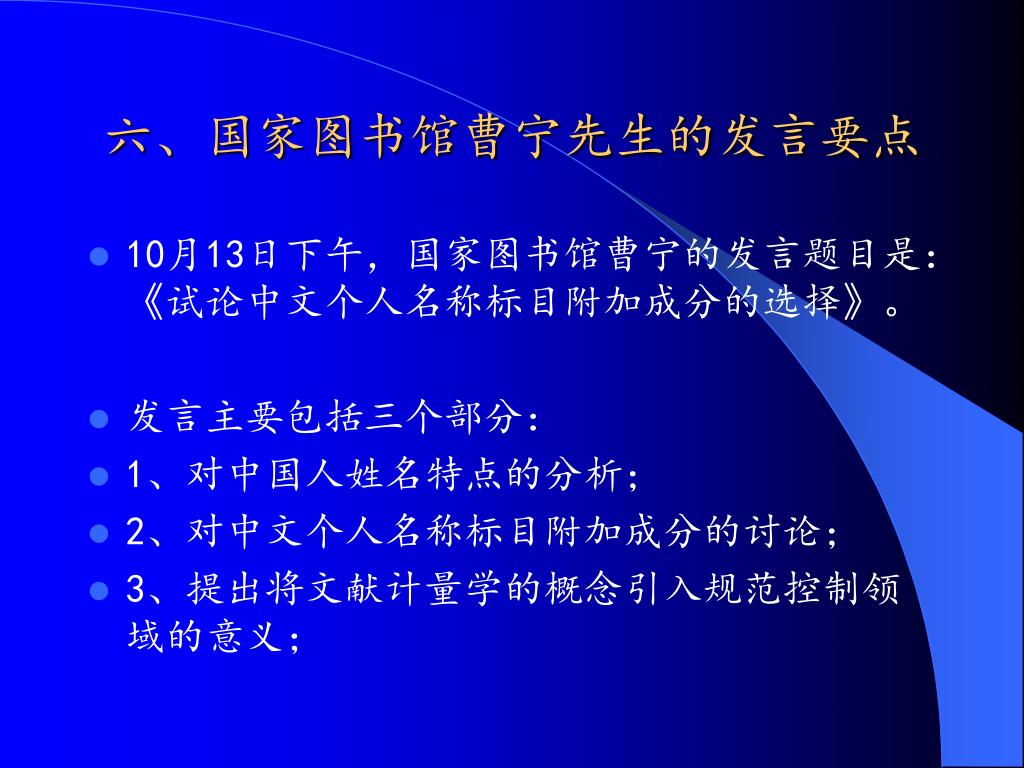 六、国家图书馆曹宁先生的发言要点

- 10月13日下午，国家图书馆曹宁的发言题目是：《试论中文个人名称标目附加成分的选择》。

- 发言主要包括三个部分：
- 1、对中国人姓名特点的分析；
- 2、对中文个人名称标目附加成分的讨论；
- 3、提出将文献计量学的概念引入规范控制领域的意义；